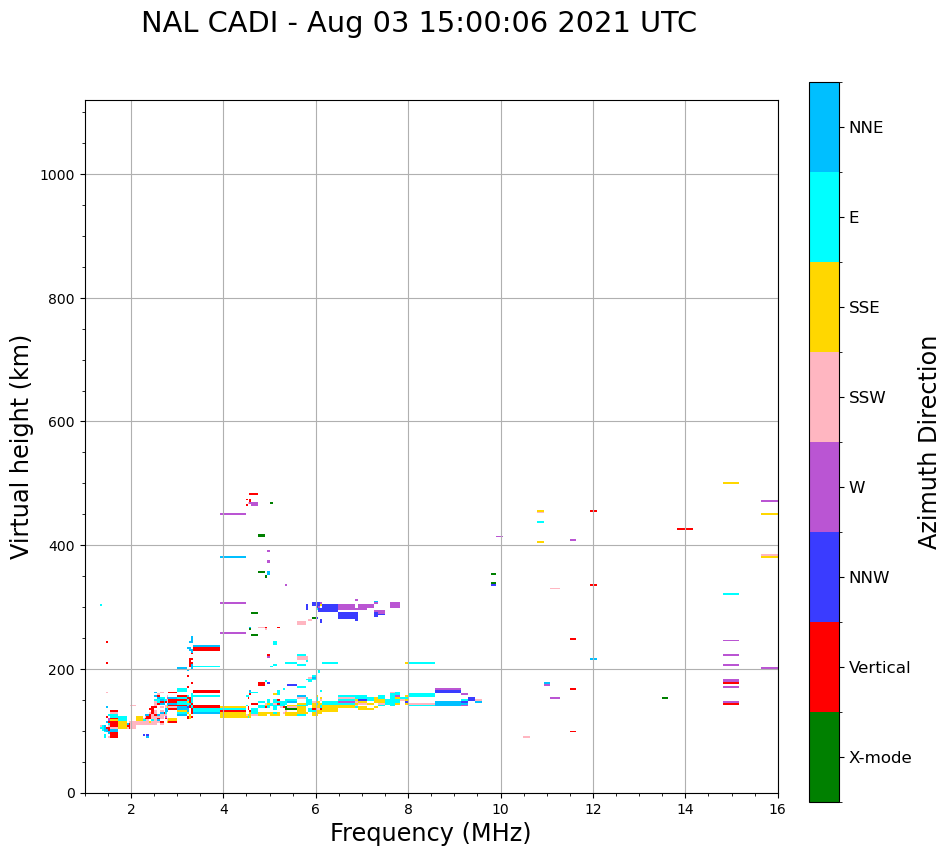 NAL CADI - Aug 03 15:00:06 2021 UTC

Virtual height (km)

1000
800
600
400
200
0

2 4 6 8 10 12 14 16

Frequency (MHz)

NNE
E
SSE
SSW
W
NNW
Vertical
X-mode

Azimuth Direction